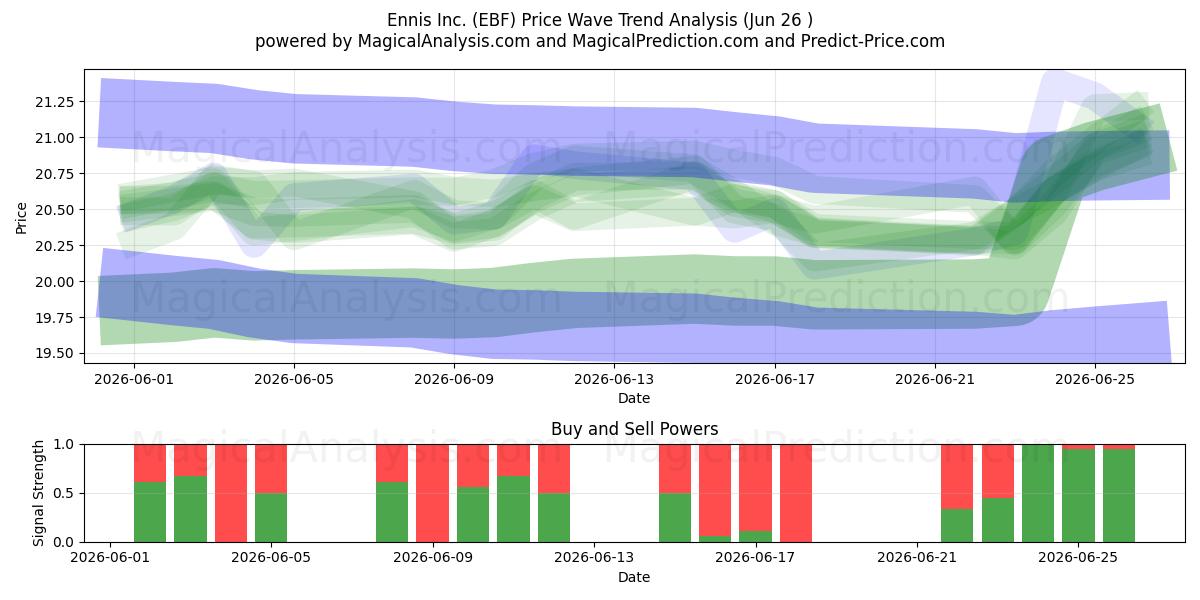 Ennis Inc. (EBF) Price Wave Trend Analysis (Jun 26 )
powered by MagicalAnalysis.com and MagicalPrediction.com and Predict-Price.com

MagicalAnalysis.com MagicalPrediction.com
MagicalAnalysis.com MagicalPrediction.com

Price
21.25
21.00
20.75
20.50
20.25
20.00
19.75
19.50

2026-06-01 2026-06-05 2026-06-09 2026-06-13 2026-06-17 2026-06-21 2026-06-25
Date

Buy and Sell Powers
MagicalAnalysis.com MagicalPrediction.com

Signal Strength
1.0
0.5
0.0

2026-06-01 2026-06-05 2026-06-09 2026-06-13 2026-06-17 2026-06-21 2026-06-25
Date